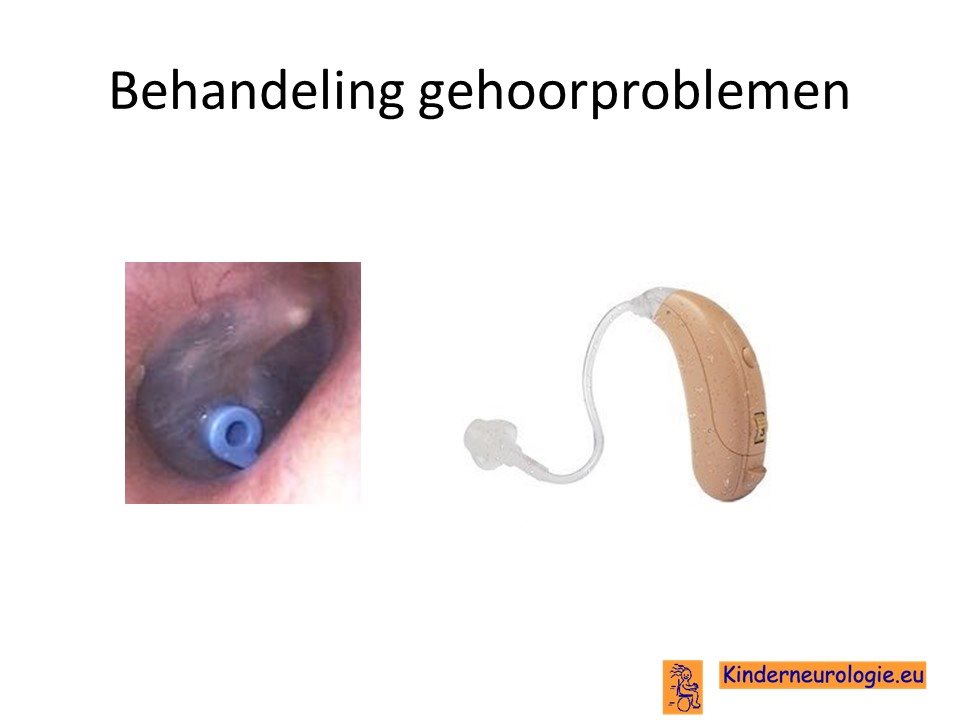 Behandeling gehoorproblemen

Kinderneurologie.eu